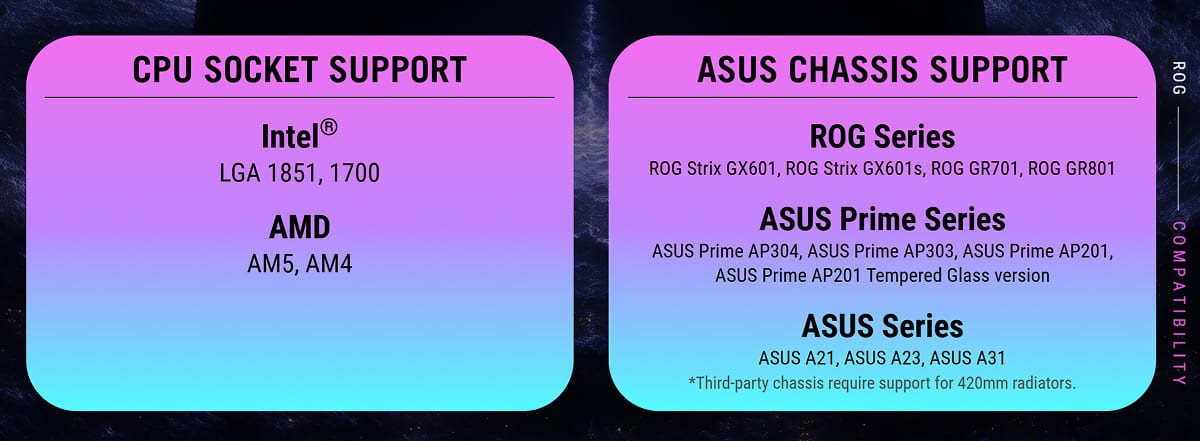 CPU SOCKET SUPPORT

Intel®
LGA 1851, 1700

AMD
AM5, AM4

ASUS CHASSIS SUPPORT

ROG Series
ROG Strix GX601, ROG Strix GX601s, ROG GR701, ROG GR801

ASUS Prime Series
ASUS Prime AP304, ASUS Prime AP303, ASUS Prime AP201, ASUS Prime AP201 Tempered Glass version

ASUS Series
ASUS A21, ASUS A23, ASUS A31
*Third-party chassis require support for 420mm radiators.

ROG

COMPATIBILITY